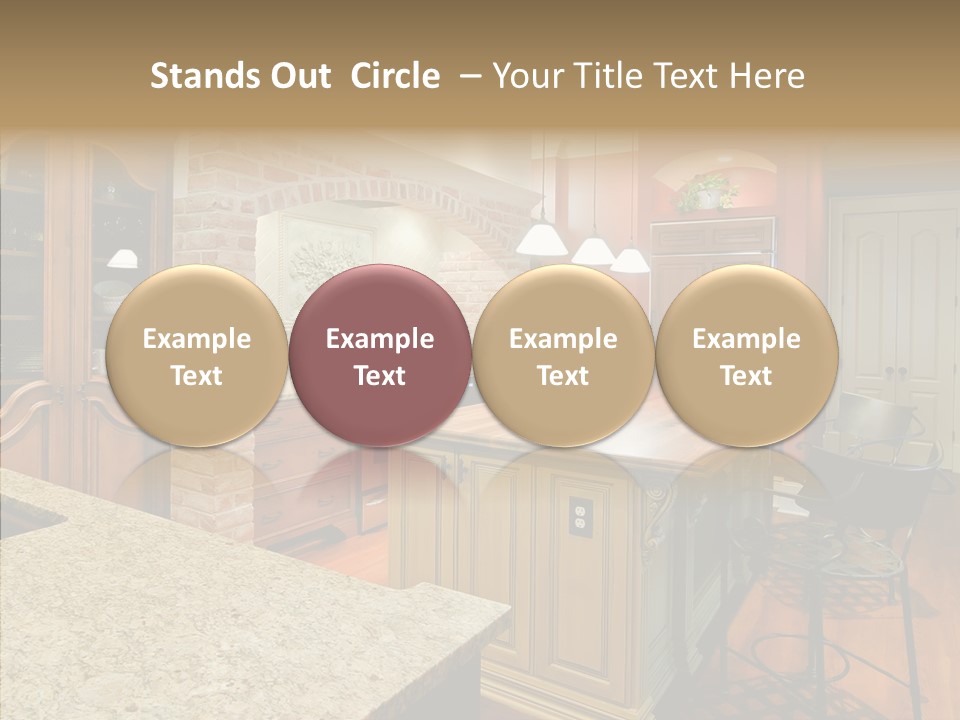 Stands Out Circle – Your Title Text Here

Example Text

Example Text

Example Text

Example Text